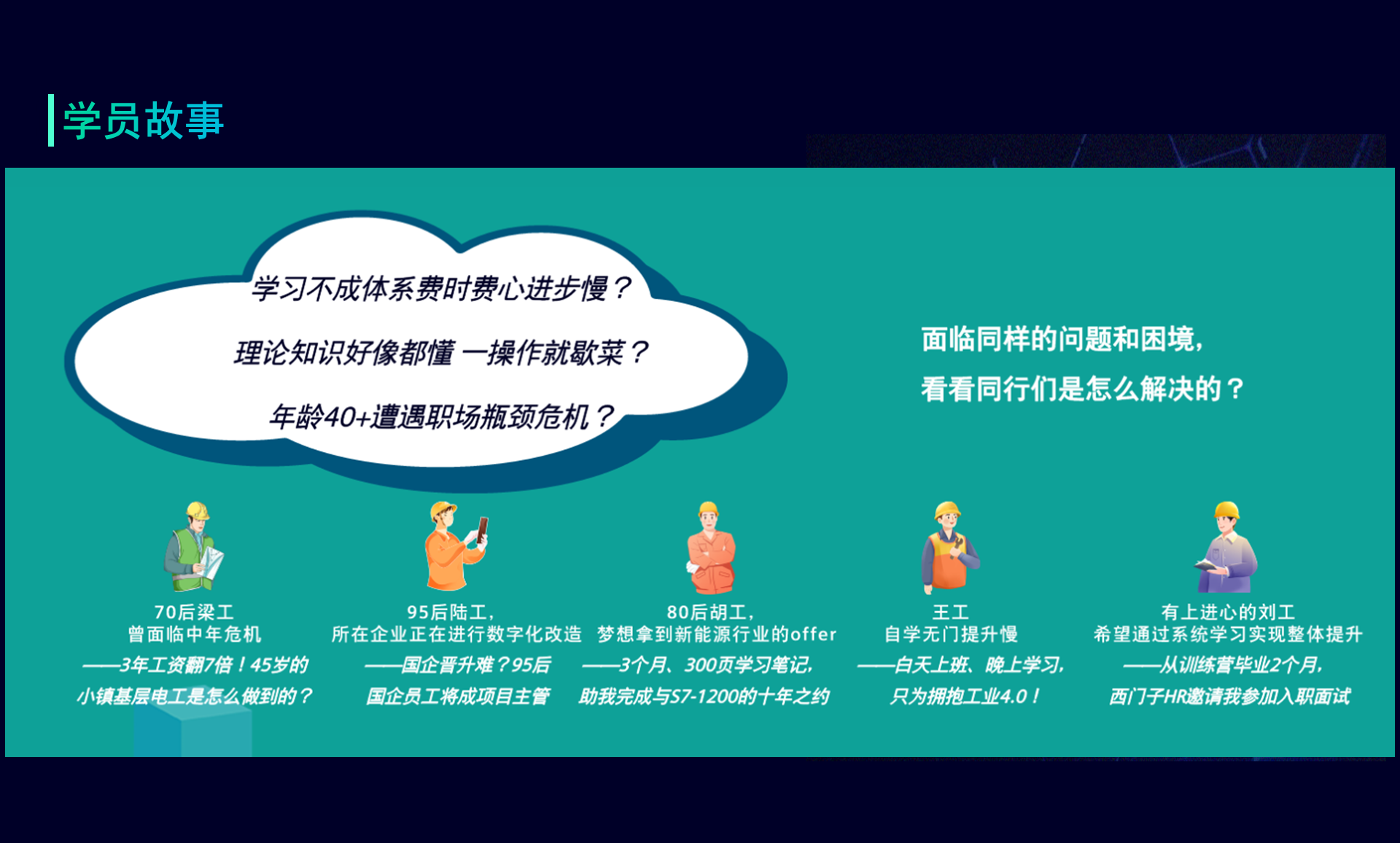 学员故事

学习不成体系费时费心进步慢？

理论知识好像都懂 一操作就歇菜？

年龄40+遭遇职场瓶颈危机？

面临同样的问题和困境，

看看同行们是怎么解决的？

70后梁工
曾面临中年危机
——3年工资翻7倍！45岁的
小镇基层电工是怎么做到的？

95后陆工，
所在企业正在进行数字化改造
——国企晋升难？95后
国企员工将成项目主管

80后胡工，
梦想拿到新能源行业的offer
——3个月、300页学习笔记，
助我完成与S7-1200的十年之约

王工
自学无门提升慢
——白天上班、晚上学习，
只为拥抱工业4.0！

有上进心的刘工
希望通过系统学习实现整体提升
——从训练营毕业2个月，
西门子HR邀请我参加入职面试